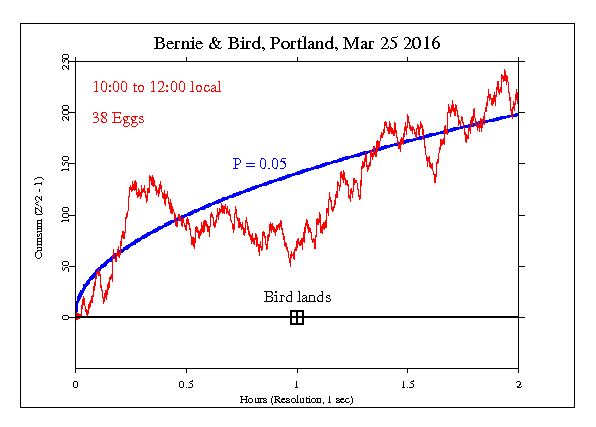 Bernie & Bird, Portland, Mar 25 2016

10:00 to 12:00 local

38 Eggs

P = 0.05

Bird lands

Cumsum (Z^2 - 1)

250
200
150
100
50
0

0
0.5
1
1.5
2

Hours (Resolution, 1 sec)